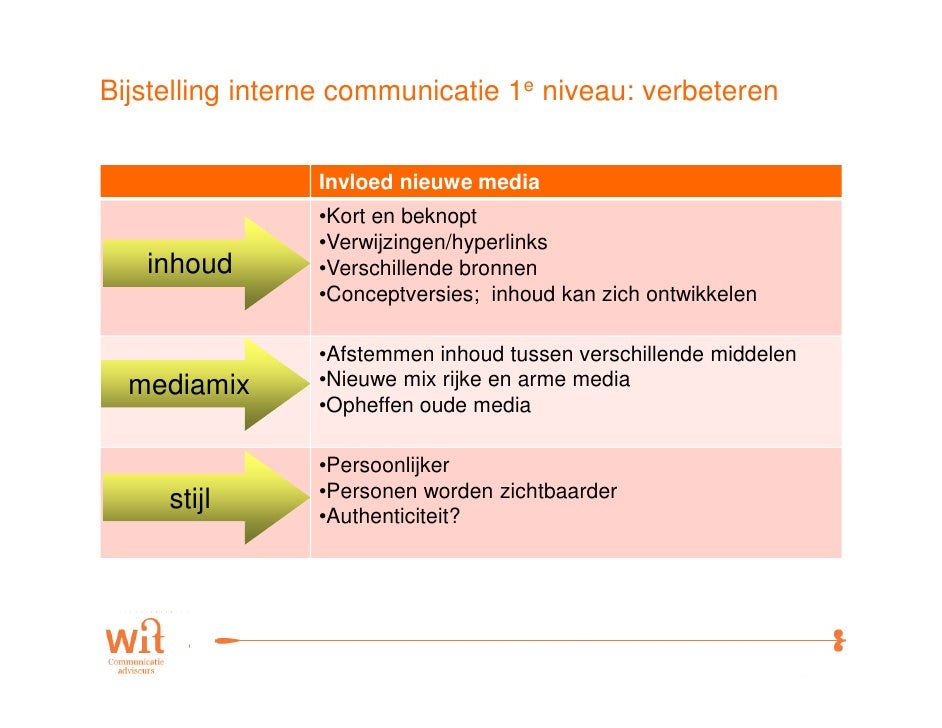 Bijstelling interne communicatie 1$^e$ niveau: verbeteren

| | Invloed nieuwe media |
|---|---|
| inhoud | •Kort en beknopt •Verwijzingen/hyperlinks •Verschillende bronnen •Conceptversies; inhoud kan zich ontwikkelen |
| mediamix | •Afstemmen inhoud tussen verschillende middelen •Nieuwe mix rijke en arme media •Opheffen oude media |
| stijl | •Persoonlijker •Personen worden zichtbaarder •Authenticiteit? |

wit
Communicatie adviseurs